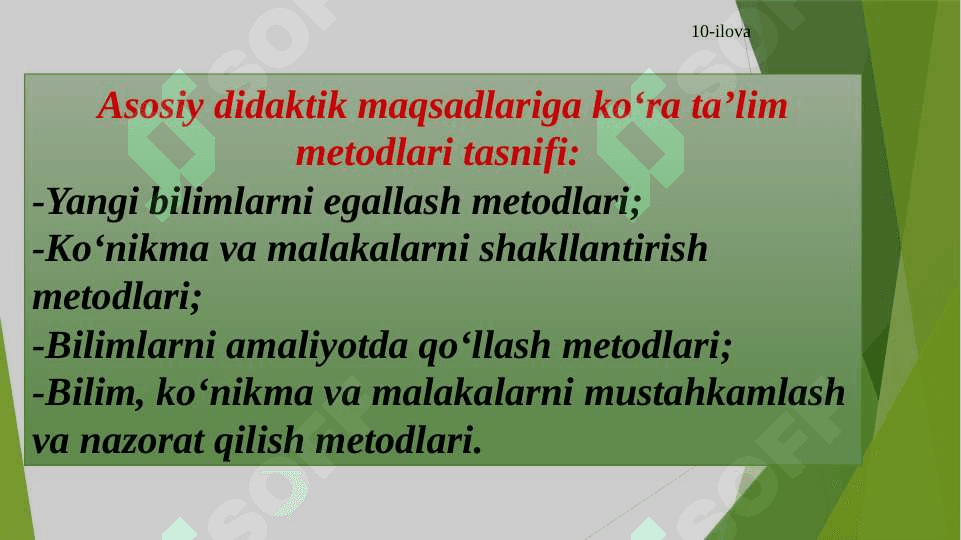 10-ilova

Asosiy didaktik maqsadlariga ko‘ra ta’lim metodlari tasnifi:

-Yangi bilimlarni egallash metodlari;
-Ko‘nikma va malakalarni shakllantirish metodlari;
-Bilimlarni amaliyotda qo‘llash metodlari;
-Bilim, ko‘nikma va malakalarni mustahkamlash va nazorat qilish metodlari.